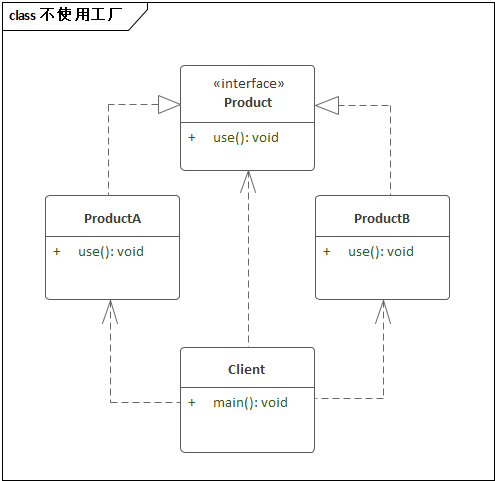 class 不使用工厂

«interface»
Product

+ use(): void

ProductA

+ use(): void

ProductB

+ use(): void

Client

+ main(): void